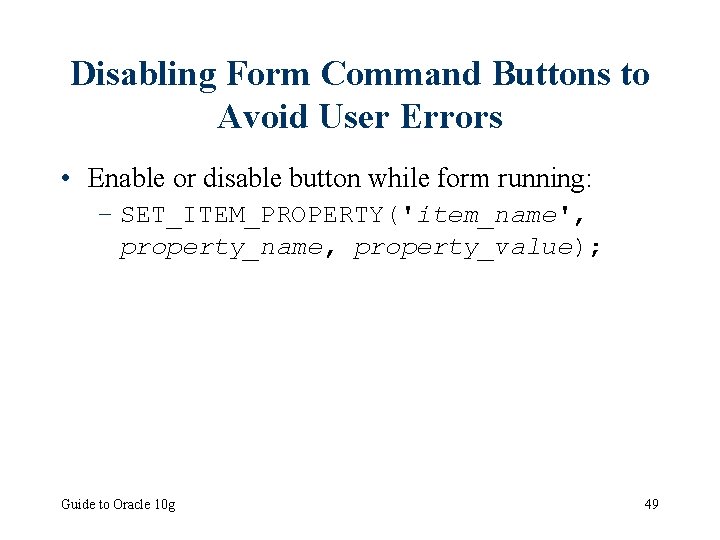 Disabling Form Command Buttons to Avoid User Errors

• Enable or disable button while form running:
– SET_ITEM_PROPERTY('item_name', property_name, property_value);

Guide to Oracle 10g

49